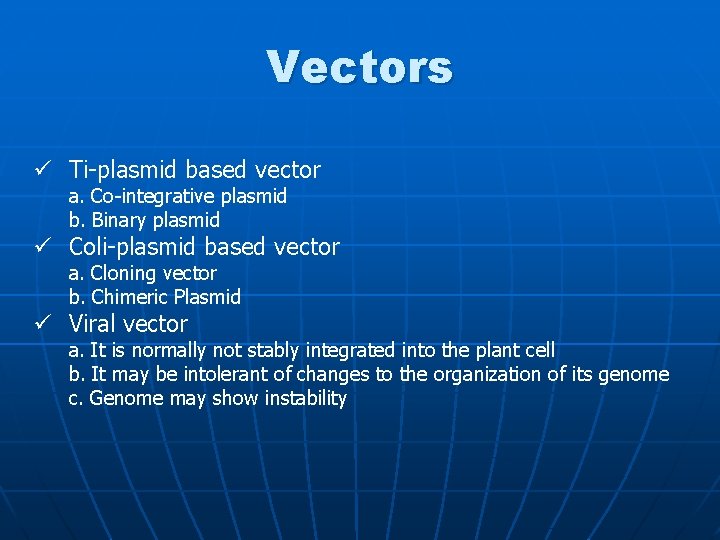 Vectors

✓ Ti-plasmid based vector
a. Co-integrative plasmid
b. Binary plasmid
✓ Coli-plasmid based vector
a. Cloning vector
b. Chimeric Plasmid
✓ Viral vector
a. It is normally not stably integrated into the plant cell
b. It may be intolerant of changes to the organization of its genome
c. Genome may show instability